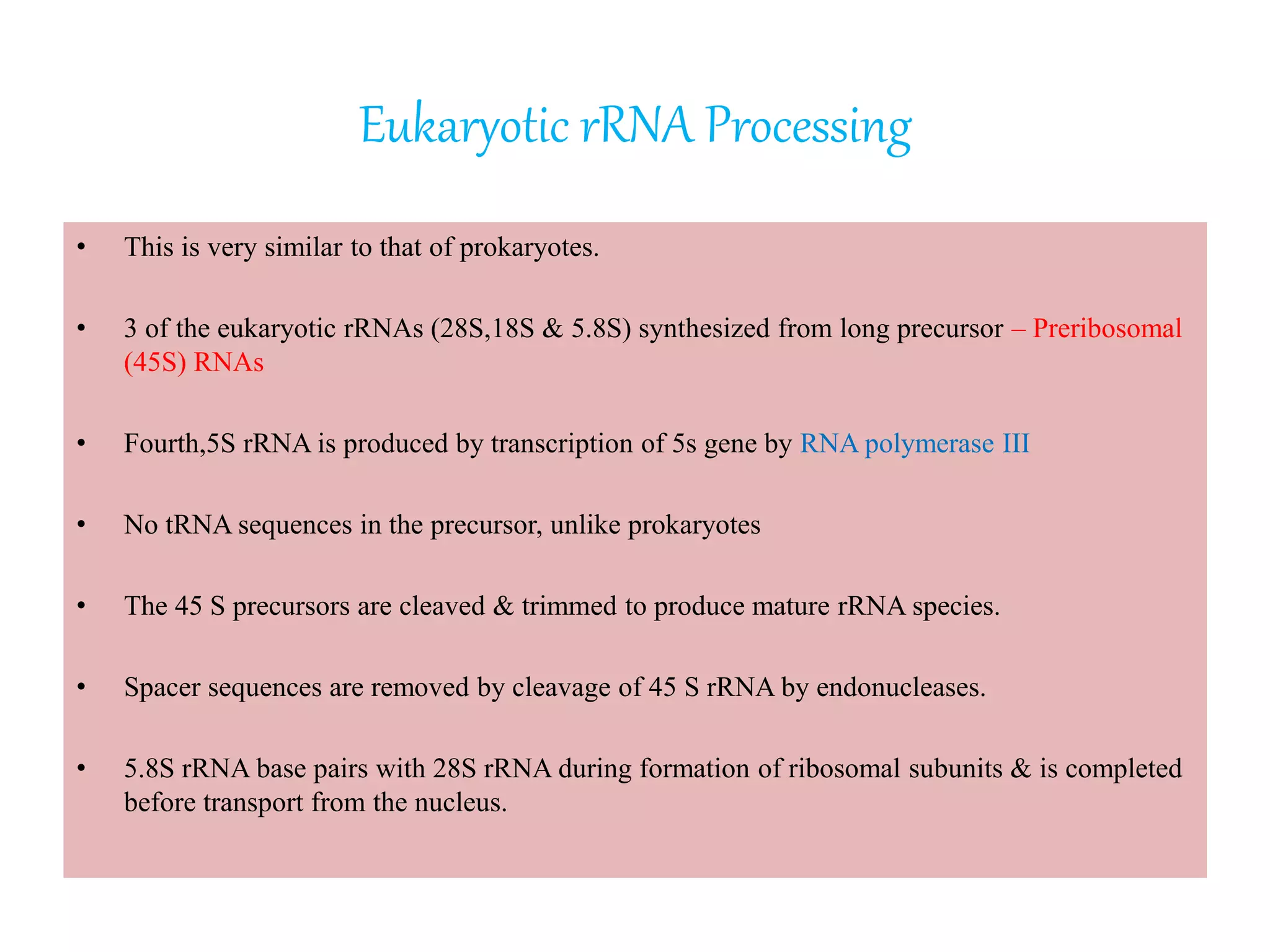 Eukaryotic rRNA Processing

• This is very similar to that of prokaryotes.

• 3 of the eukaryotic rRNAs (28S,18S & 5.8S) synthesized from long precursor – Preribosomal (45S) RNAs

• Fourth,5S rRNA is produced by transcription of 5s gene by RNA polymerase III

• No tRNA sequences in the precursor, unlike prokaryotes

• The 45 S precursors are cleaved & trimmed to produce mature rRNA species.

• Spacer sequences are removed by cleavage of 45 S rRNA by endonucleases.

• 5.8S rRNA base pairs with 28S rRNA during formation of ribosomal subunits & is completed before transport from the nucleus.